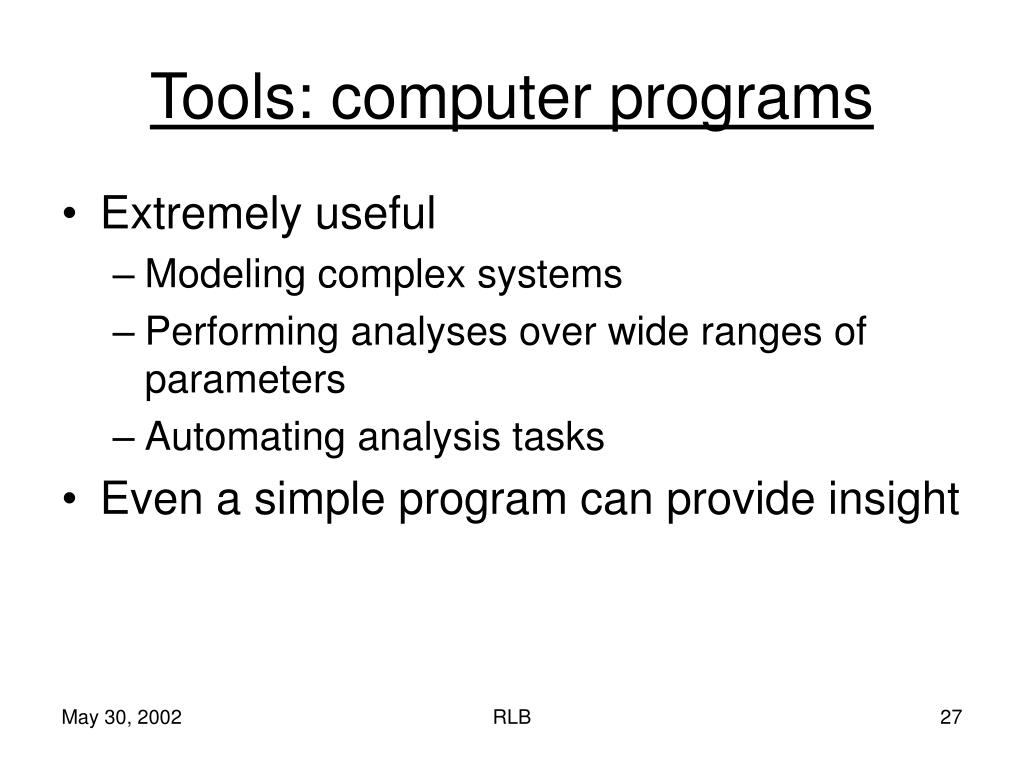 Tools: computer programs

• Extremely useful
– Modeling complex systems
– Performing analyses over wide ranges of parameters
– Automating analysis tasks
• Even a simple program can provide insight

May 30, 2002
RLB
27